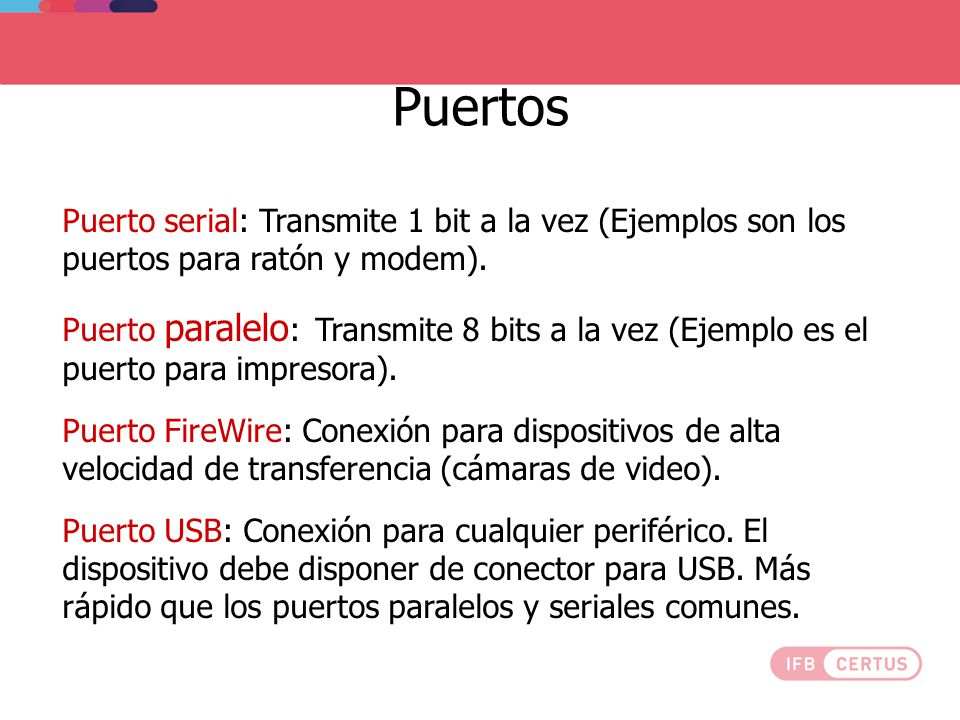 Puertos

Puerto serial: Transmite 1 bit a la vez (Ejemplos son los puertos para ratón y modem).

Puerto paralelo: Transmite 8 bits a la vez (Ejemplo es el puerto para impresora).

Puerto FireWire: Conexión para dispositivos de alta velocidad de transferencia (cámaras de video).

Puerto USB: Conexión para cualquier periférico. El dispositivo debe disponer de conector para USB. Más rápido que los puertos paralelos y seriales comunes.

IFB CERTUS